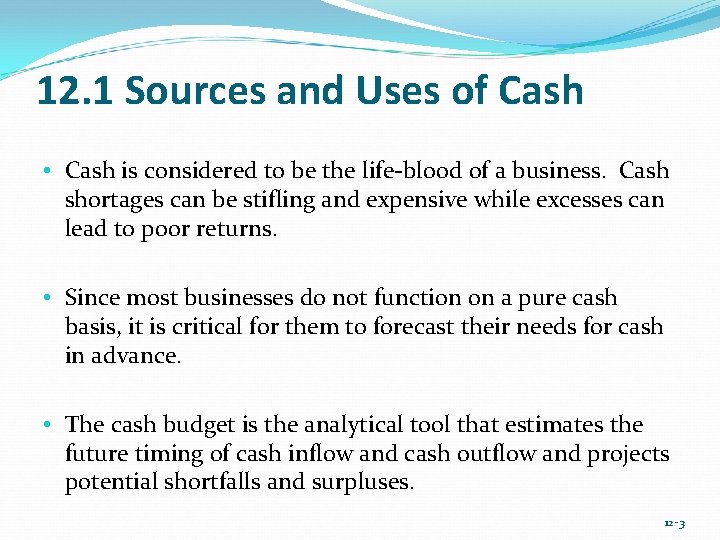 12.1 Sources and Uses of Cash

• Cash is considered to be the life-blood of a business. Cash shortages can be stifling and expensive while excesses can lead to poor returns.

• Since most businesses do not function on a pure cash basis, it is critical for them to forecast their needs for cash in advance.

• The cash budget is the analytical tool that estimates the future timing of cash inflow and cash outflow and projects potential shortfalls and surpluses.

12-3